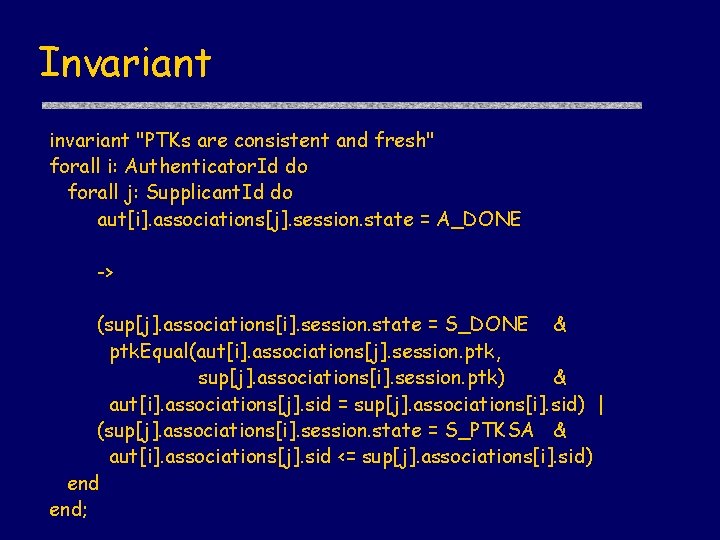 Invariant

invariant "PTKs are consistent and fresh"
forall i: AuthenticatorId do
forall j: SupplicantId do
aut[i].associations[j].session.state = A_DONE

->

(sup[j].associations[i].session.state = S_DONE &
ptkEqual(aut[i].associations[j].session.ptk,
sup[j].associations[i].session.ptk) &
aut[i].associations[j].sid = sup[j].associations[i].sid) |
(sup[j].associations[i].session.state = S_PTKSA &
aut[i].associations[j].sid <= sup[j].associations[i].sid)
end
end;